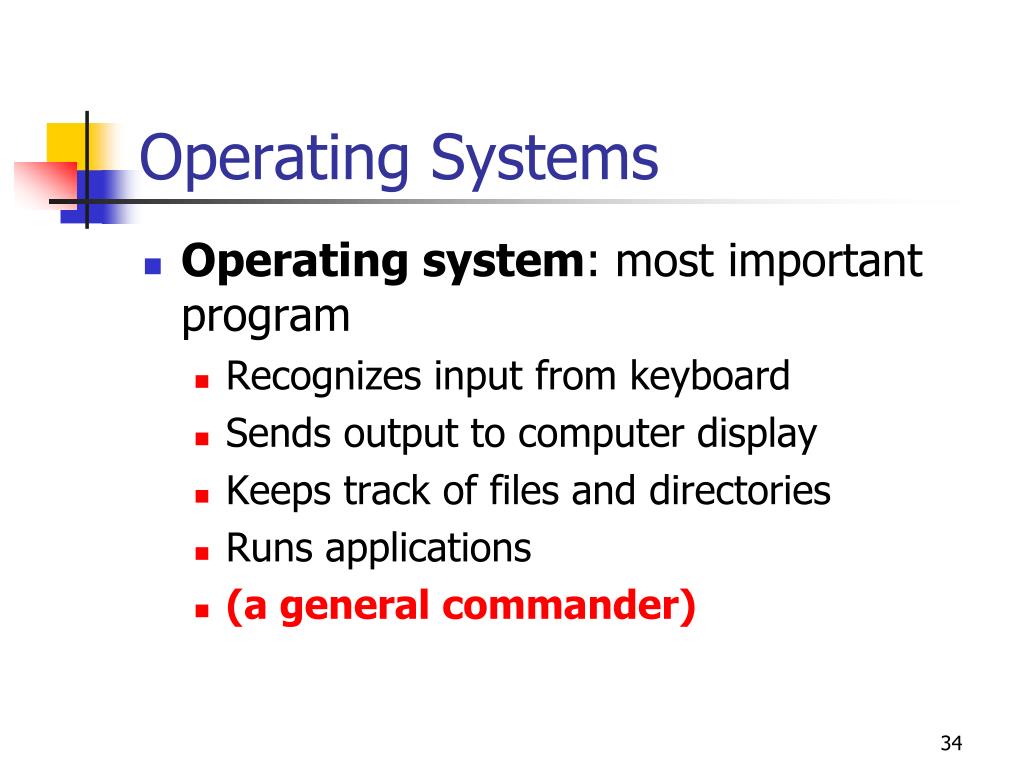 Operating Systems

Operating system: most important program

Recognizes input from keyboard

Sends output to computer display

Keeps track of files and directories

Runs applications

(a general commander)

34